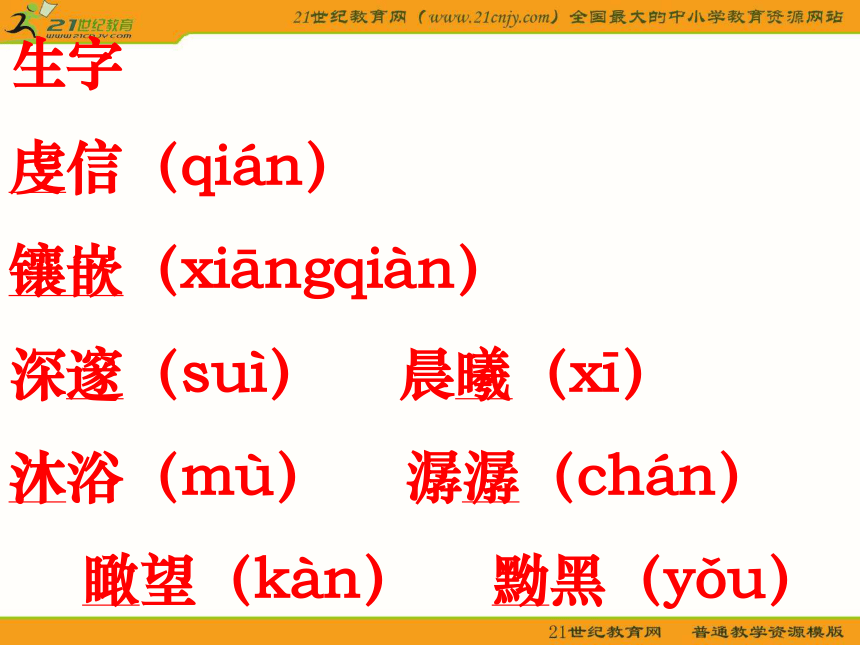 21世纪教育
www.21cnjy.com

21世纪教育网（www.21cnjy.com）全国最大的中小学教育资源网站

生字

虔信（qián）

镶嵌（xiāngqiàn）

深邃（suì）　晨曦（xī）

沐浴（mù）　潺潺（chán）

瞰望（kàn）　黝黑（yǒu）

21世纪教育网　普通教学资源模版